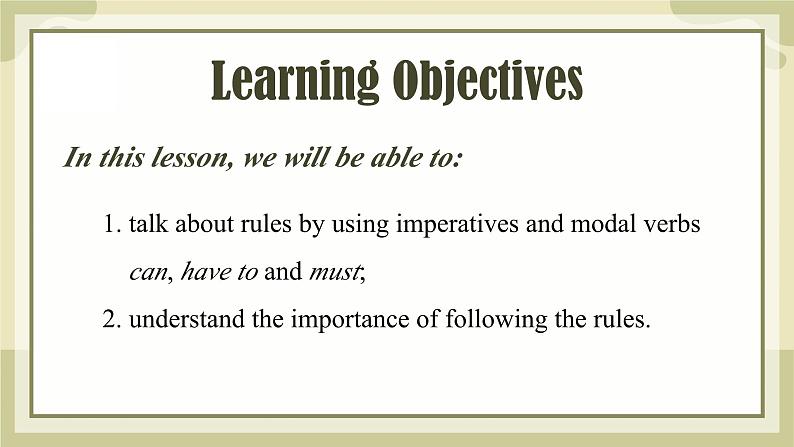 Learning Objectives

In this lesson, we will be able to:

1. talk about rules by using imperatives and modal verbs can, have to and must;
2. understand the importance of following the rules.